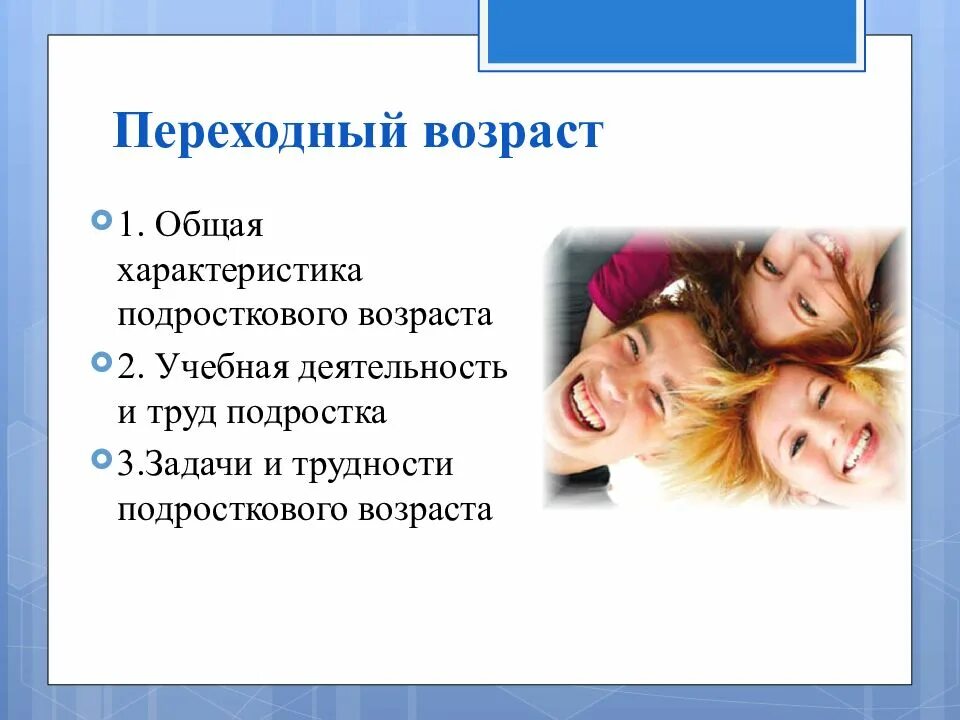 Переходный возраст

1. Общая характеристика подросткового возраста

2. Учебная деятельность и труд подростка

3.Задачи и трудности подросткового возраста